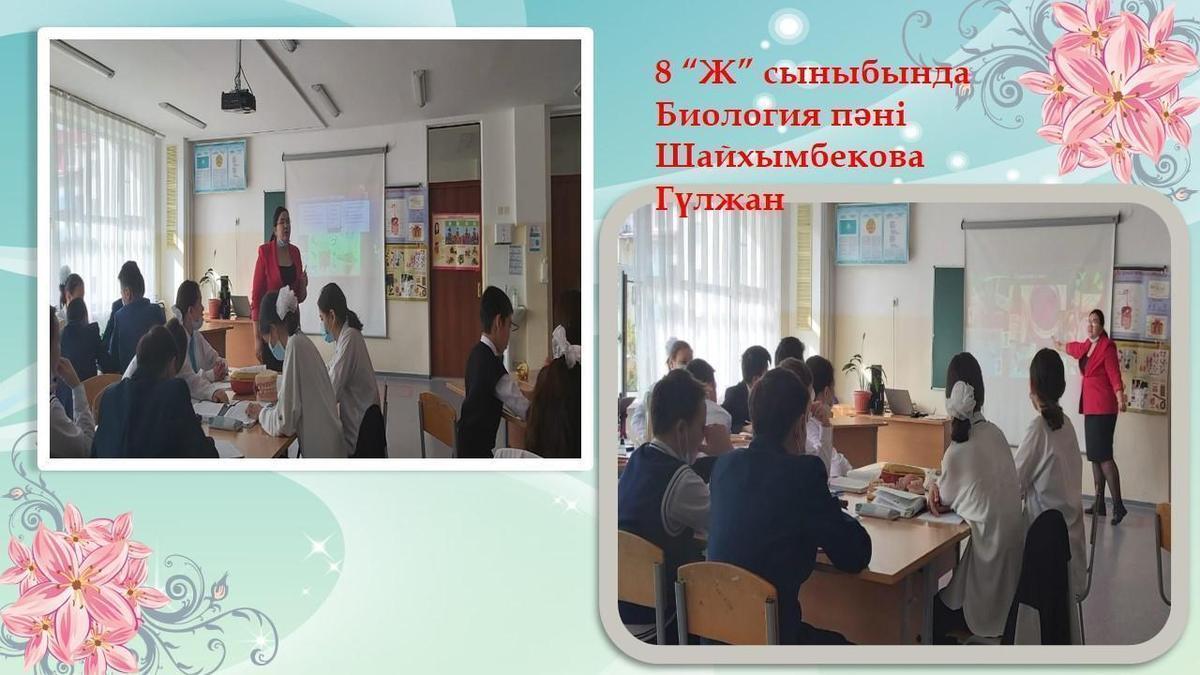 8 “Ж” сыныбында
Биология пәні
Шайхымбекова
Гүлжан